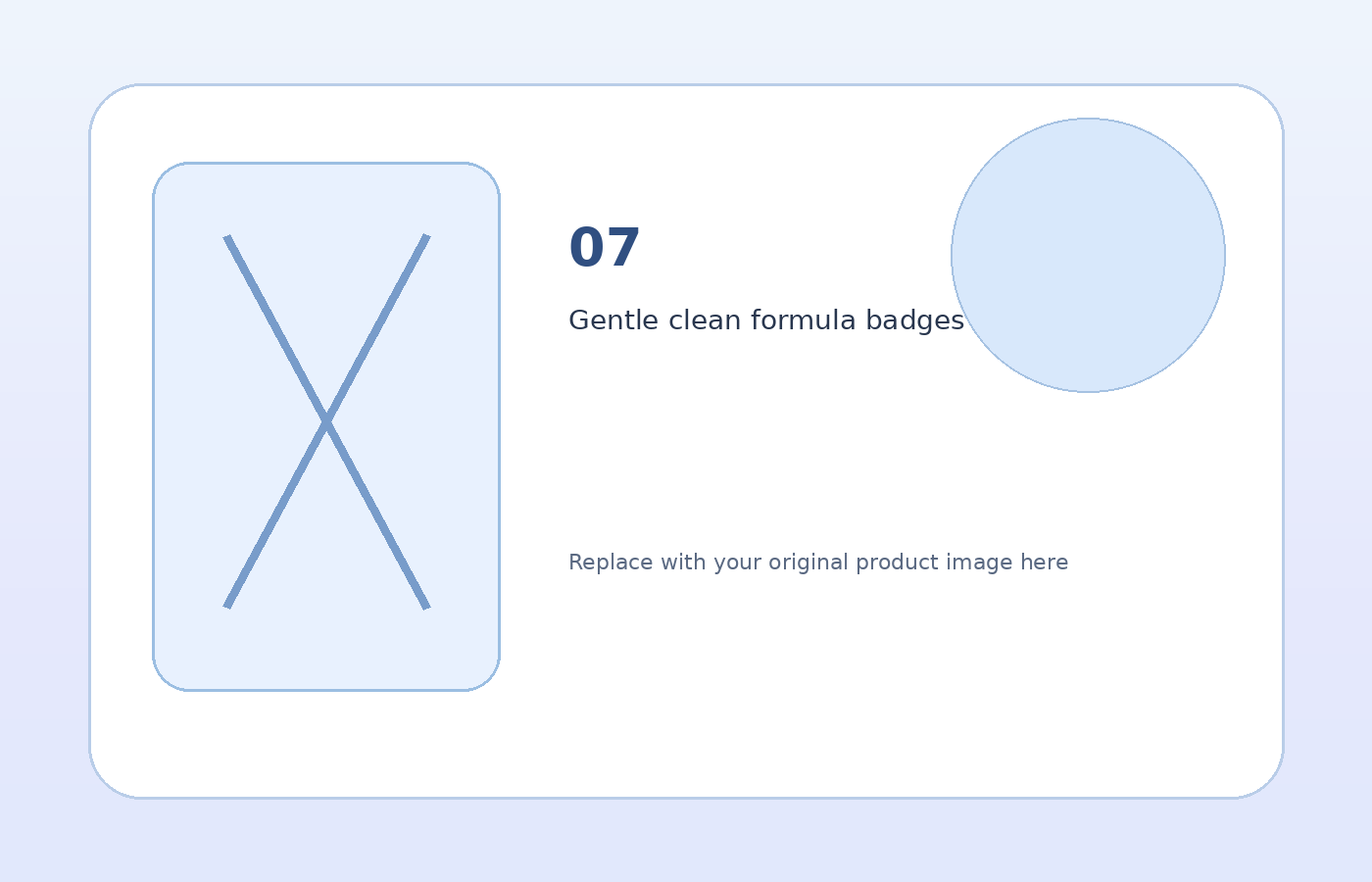 07

Gentle clean formula badges

Replace with your original product image here